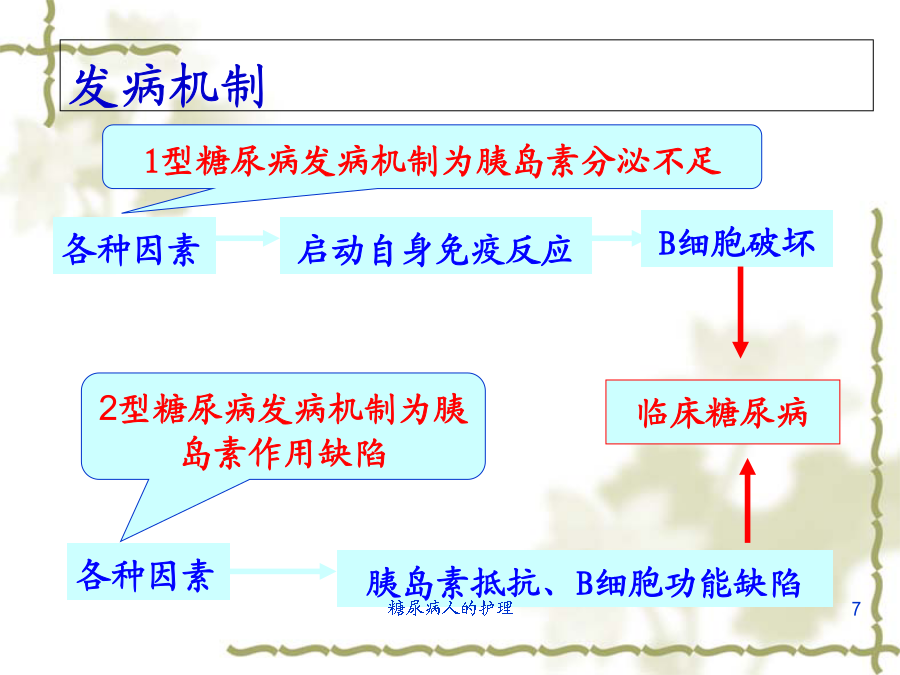 发病机制

1型糖尿病发病机制为胰岛素分泌不足

各种因素

启动自身免疫反应

B细胞破坏

2型糖尿病发病机制为胰岛素作用缺陷

临床糖尿病

各种因素

胰岛素抵抗、B细胞功能缺陷

糖尿病人的护理

7